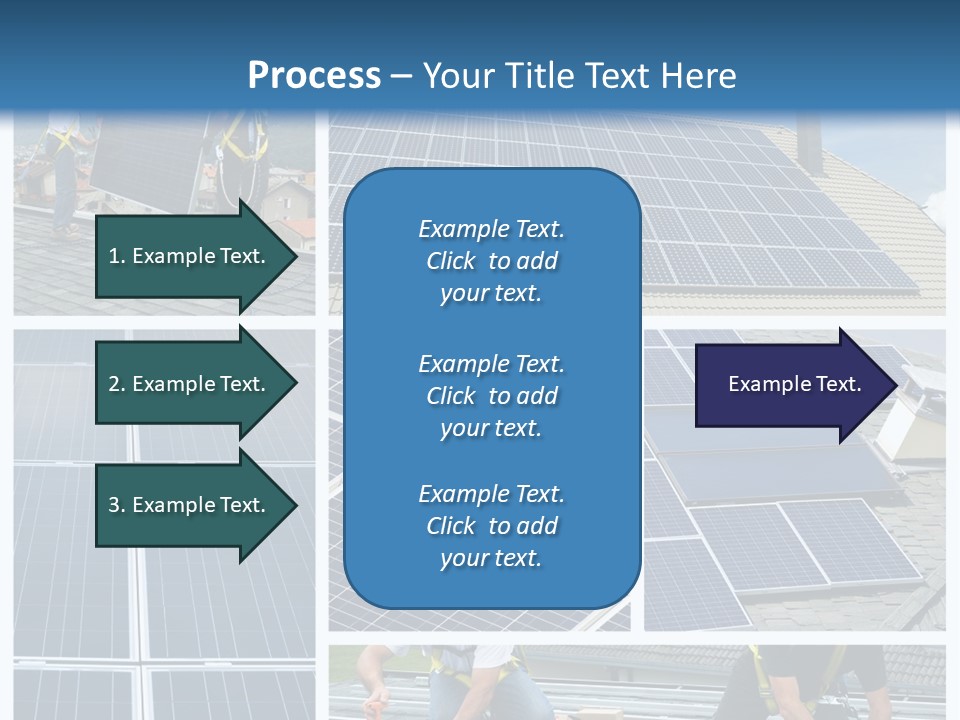 Process – Your Title Text Here

1. Example Text.

2. Example Text.

3. Example Text.

Example Text. Click to add your text.

Example Text. Click to add your text.

Example Text. Click to add your text.

Example Text.